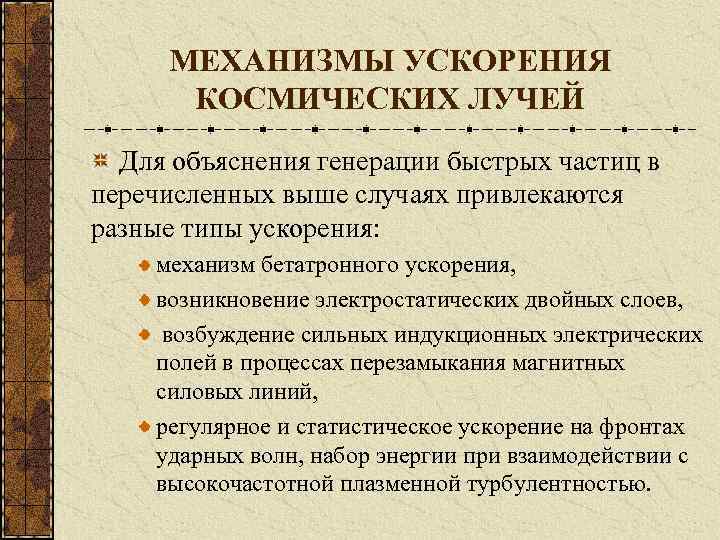 МЕХАНИЗМЫ УСКОРЕНИЯ КОСМИЧЕСКИХ ЛУЧЕЙ

Для объяснения генерации быстрых частиц в перечисленных выше случаях привлекаются разные типы ускорения:

механизм бетатронного ускорения,

возникновение электростатических двойных слоев,

возбуждение сильных индукционных электрических полей в процессах перезамыкания магнитных силовых линий,

регулярное и статистическое ускорение на фронтах ударных волн, набор энергии при взаимодействии с высокочастотной плазменной турбулентностью.